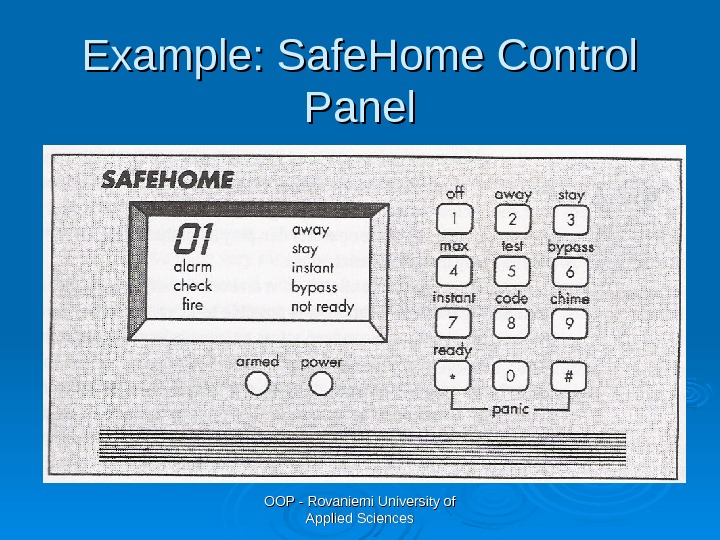 Example: SafeHome Control Panel

SAFEHOME

01
alarm
check
fire

away
stay
instant
bypass
not ready

armed
power

off
1
away
2
stay
3
max
4
test
5
bypass
6
instant
7
code
8
chime
9
ready
*
0
#
panic

OOP - Rovaniemi University of Applied Sciences